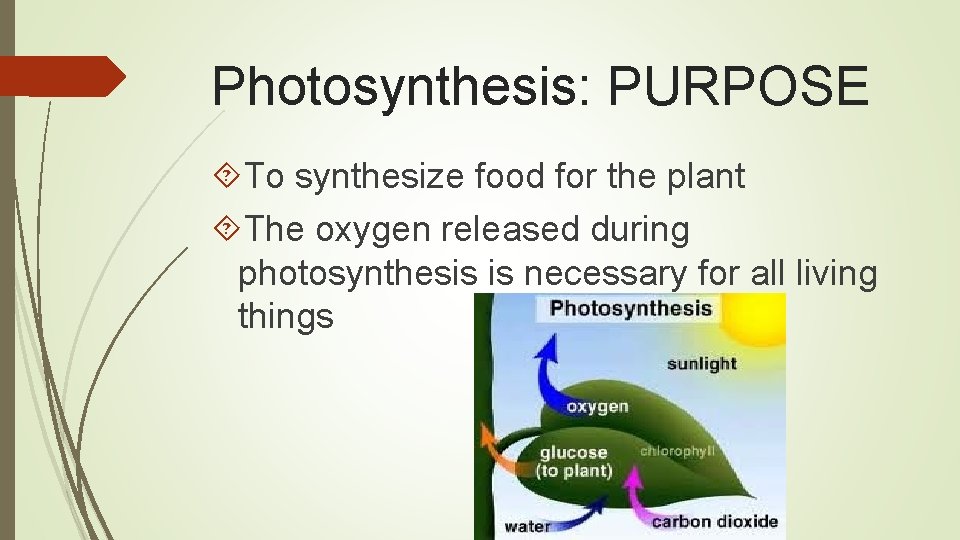 Photosynthesis: PURPOSE

To synthesize food for the plant

The oxygen released during photosynthesis is necessary for all living things

Photosynthesis

sunlight

oxygen

glucose (to plant)

chlorophyll

water

carbon dioxide